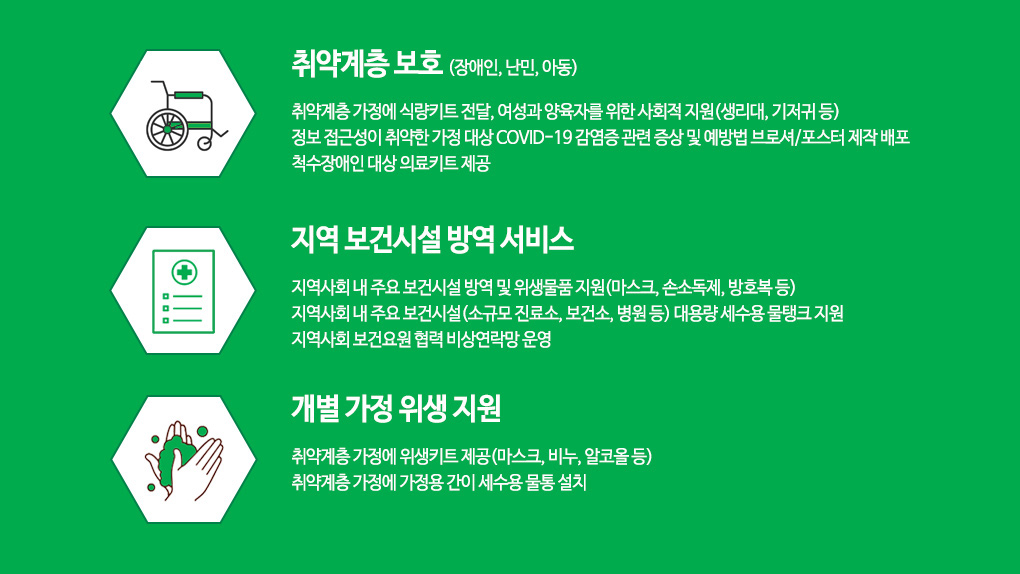 취약계층 보호 (장애인, 난민, 아동)

취약계층 가정에 식량키트 전달, 여성과 양육자를 위한 사회적 지원(생리대, 기저귀 등)
정보 접근성이 취약한 가정 대상 COVID-19 감염증 관련 증상 및 예방법 브로셔/포스터 제작 배포
척수장애인 대상 의료키트 제공

지역 보건시설 방역 서비스

지역사회 내 주요 보건시설 방역 및 위생물품 지원(마스크, 손소독제, 방호복 등)
지역사회 내 주요 보건시설(소규모 진료소, 보건소, 병원 등) 대용량 세수용 물탱크 지원
지역사회 보건요원 협력 비상연락망 운영

개별 가정 위생 지원

취약계층 가정에 위생키트 제공(마스크, 비누, 알코올 등)
취약계층 가정에 가정용 간이 세수용 물통 설치